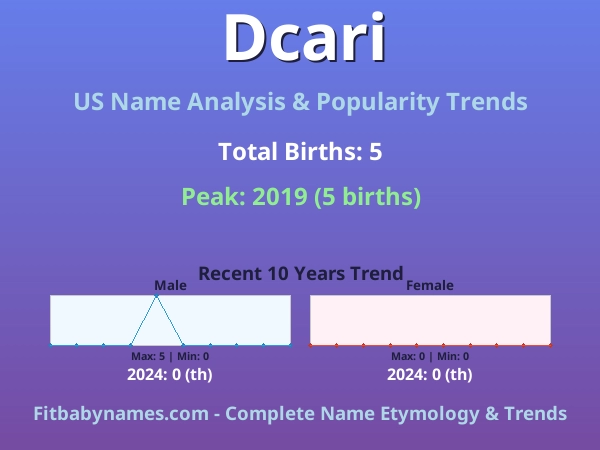 Dcari

US Name Analysis & Popularity Trends

Total Births: 5

Peak: 2019 (5 births)

Recent 10 Years Trend

Male

Max: 5 | Min: 0

2024: 0 (th)

Female

Max: 0 | Min: 0

2024: 0 (th)

Fitbabynames.com - Complete Name Etymology & Trends